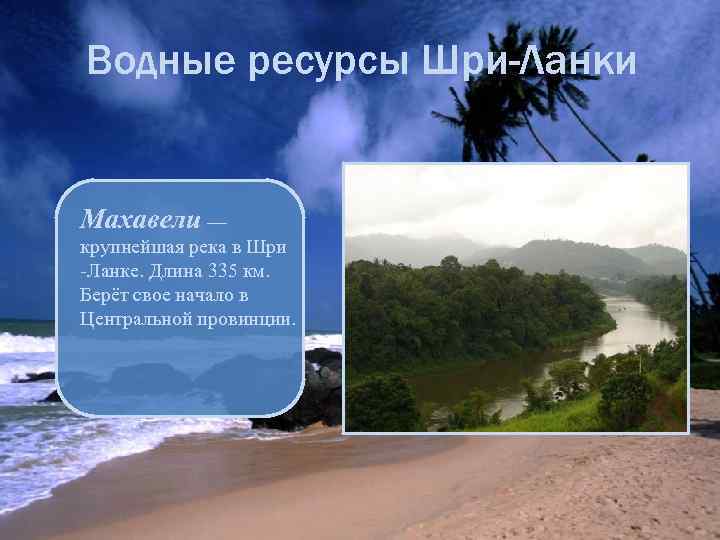 Водные ресурсы Шри-Ланки

Махавели — крупнейшая река в Шри -Ланке. Длина 335 км. Берёт свое начало в Центральной провинции.